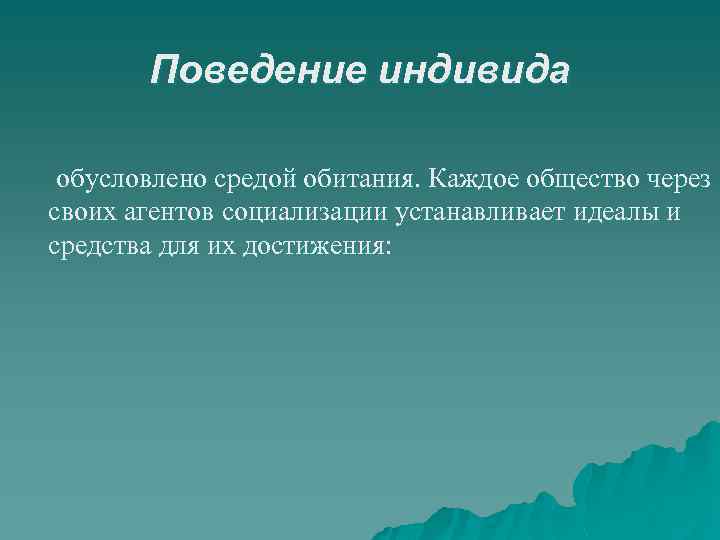 Поведение индивида

обусловлено средой обитания. Каждое общество через своих агентов социализации устанавливает идеалы и средства для их достижения: